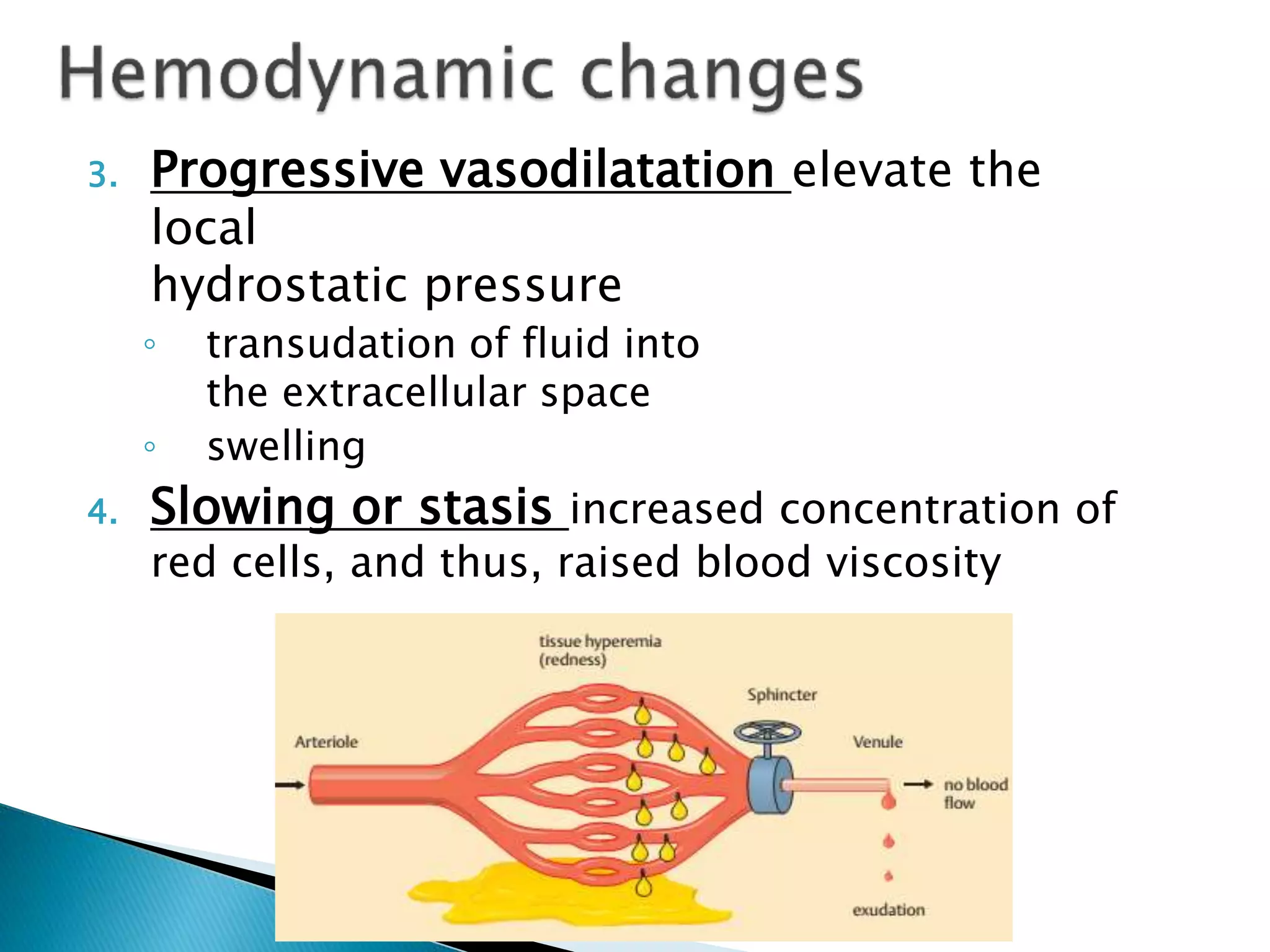 Hemodynamic changes

3. Progressive vasodilatation elevate the local hydrostatic pressure
◦ transudation of fluid into the extracellular space
◦ swelling

4. Slowing or stasis increased concentration of red cells, and thus, raised blood viscosity

tissue hyperemia (redness)

Sphincter

Arteriole

Venule

no blood flow

exudation